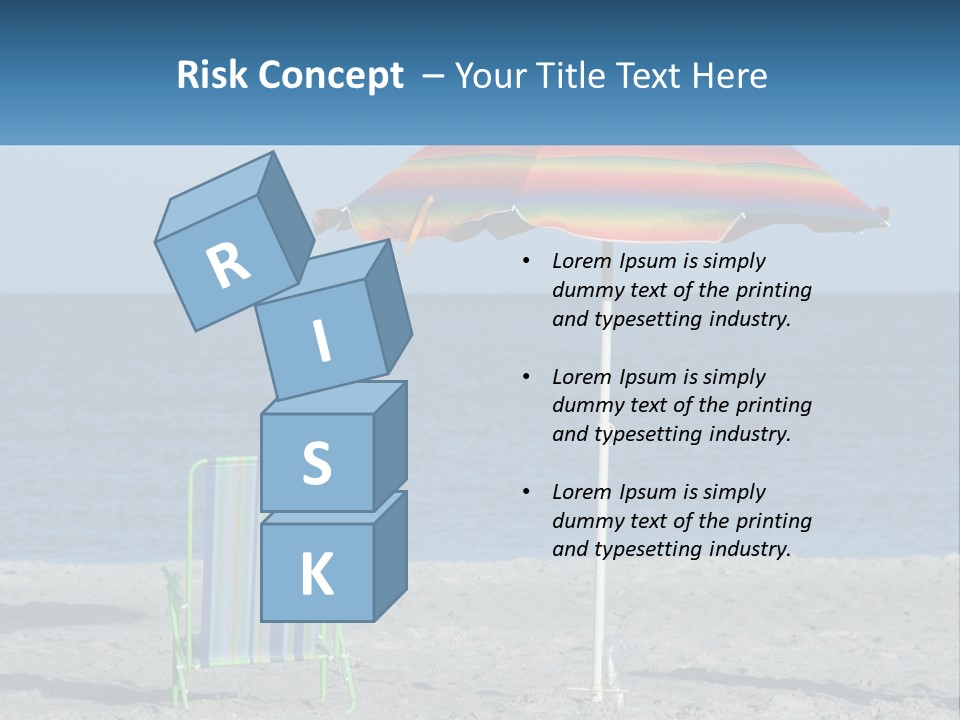 Risk Concept – Your Title Text Here

R
I
S
K

• Lorem Ipsum is simply dummy text of the printing and typesetting industry.

• Lorem Ipsum is simply dummy text of the printing and typesetting industry.

• Lorem Ipsum is simply dummy text of the printing and typesetting industry.